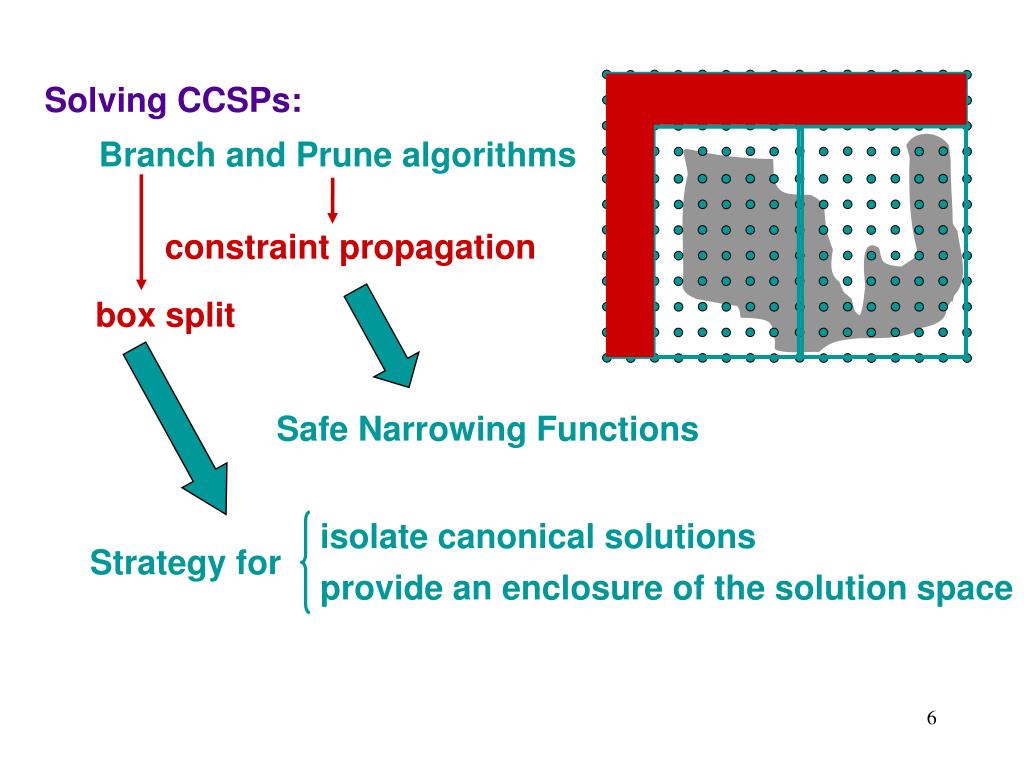 Solving CCSPs:

Branch and Prune algorithms

constraint propagation

box split

Safe Narrowing Functions

Strategy for

isolate canonical solutions

provide an enclosure of the solution space

6